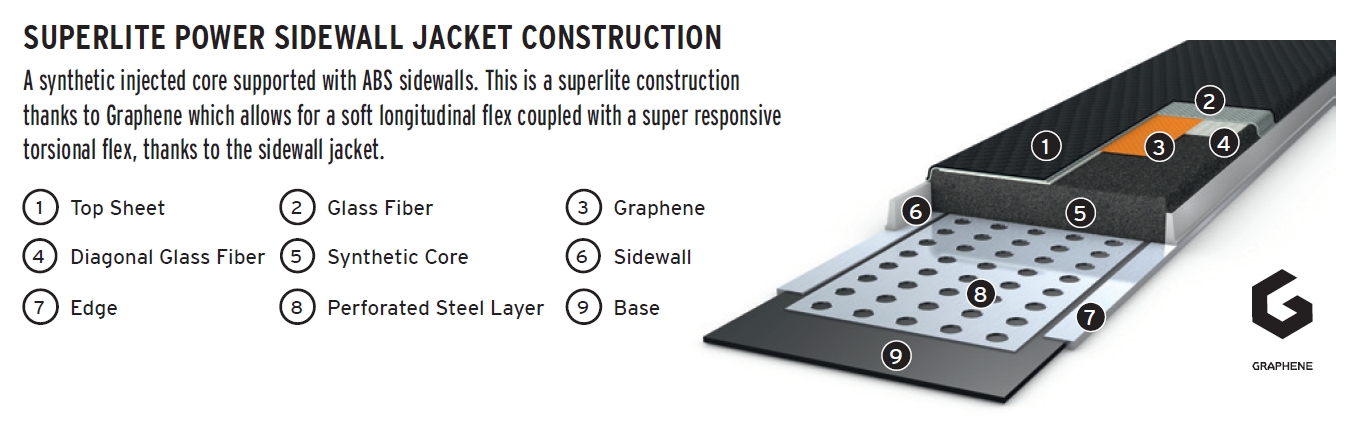 SUPERLITE POWER SIDEWALL JACKET CONSTRUCTION

A synthetic injected core supported with ABS sidewalls. This is a superlite construction thanks to Graphene which allows for a soft longitudinal flex coupled with a super responsive torsional flex, thanks to the sidewall jacket.

1 Top Sheet
2 Glass Fiber
3 Graphene
4 Diagonal Glass Fiber
5 Synthetic Core
6 Sidewall
7 Edge
8 Perforated Steel Layer
9 Base

2
1
3
4
6
5
8
7
9

GRAPHENE